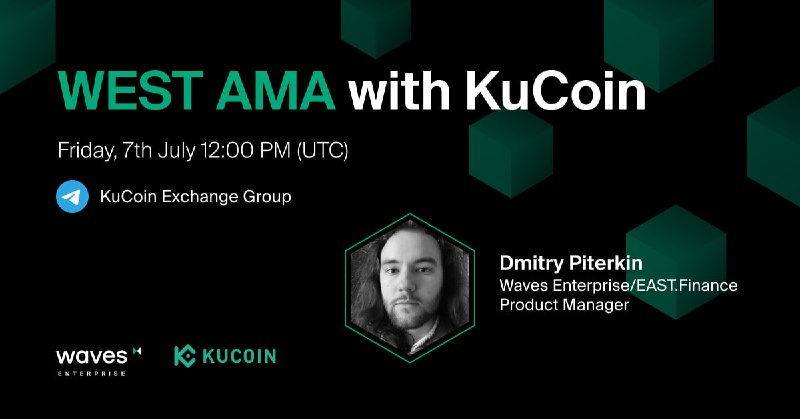 WEST AMA with KuCoin

Friday, 7th July 12:00 PM (UTC)

KuCoin Exchange Group

Dmitry Piterkin
Waves Enterprise/EAST.Finance
Product Manager

waves
ENTERPRISE

KUCOIN